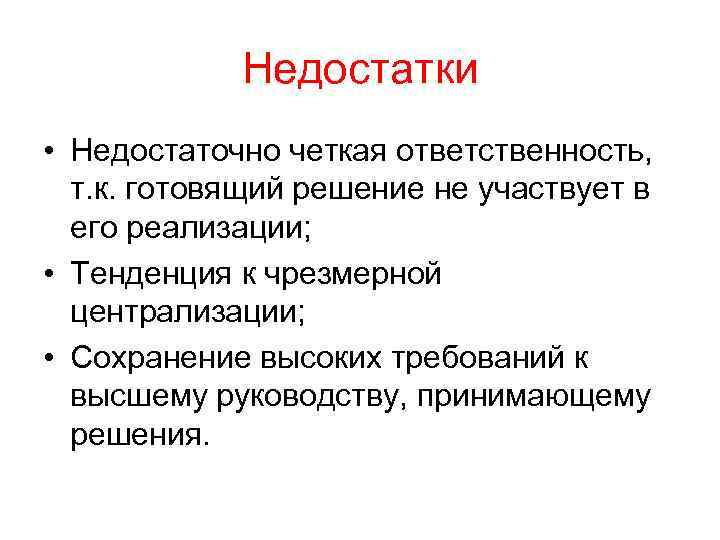 Недостатки

• Недостаточно четкая ответственность, т.к. готовящий решение не участвует в его реализации;
• Тенденция к чрезмерной централизации;
• Сохранение высоких требований к высшему руководству, принимающему решения.